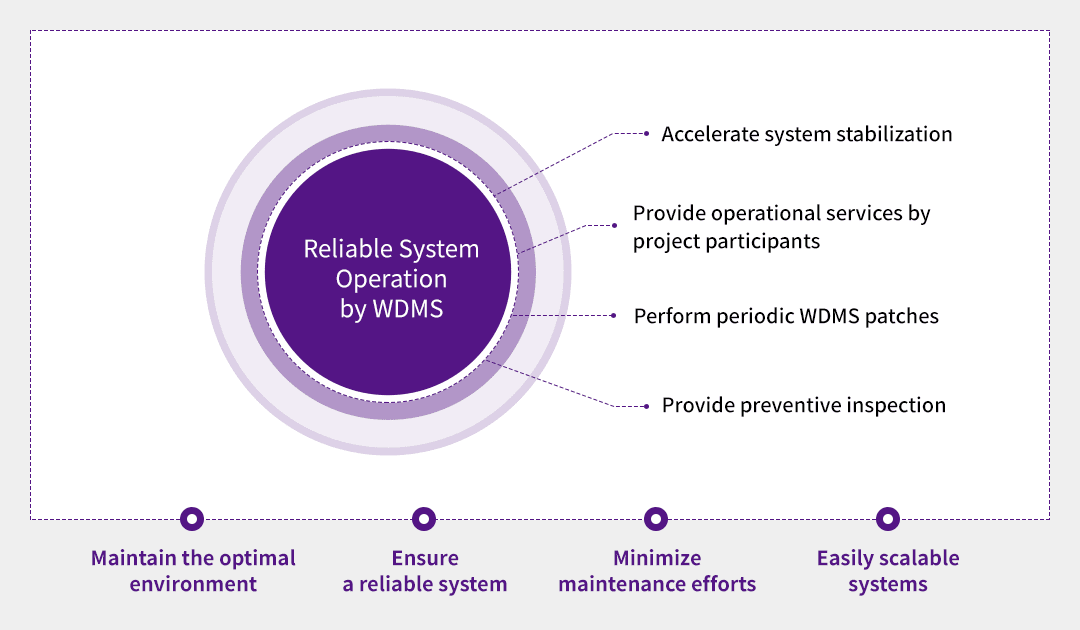 Reliable System Operation by WDMS

Accelerate system stabilization

Provide operational services by project participants

Perform periodic WDMS patches

Provide preventive inspection

Maintain the optimal environment

Ensure a reliable system

Minimize maintenance efforts

Easily scalable systems